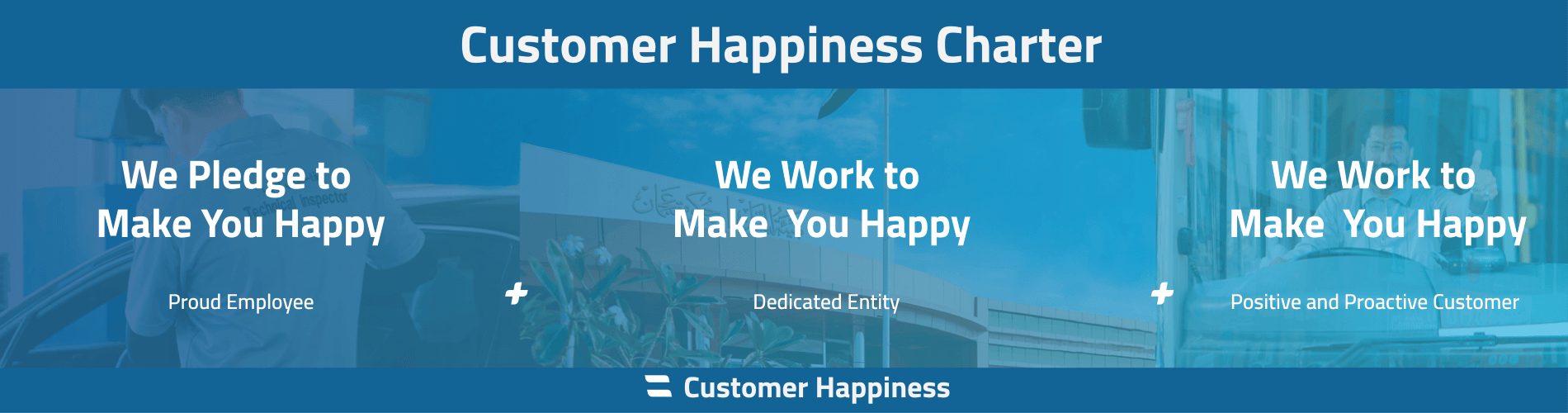 Customer Happiness Charter

We Pledge to Make You Happy

Proud Employee

+

We Work to Make You Happy

Dedicated Entity

+

We Work to Make You Happy

Positive and Proactive Customer

Customer Happiness